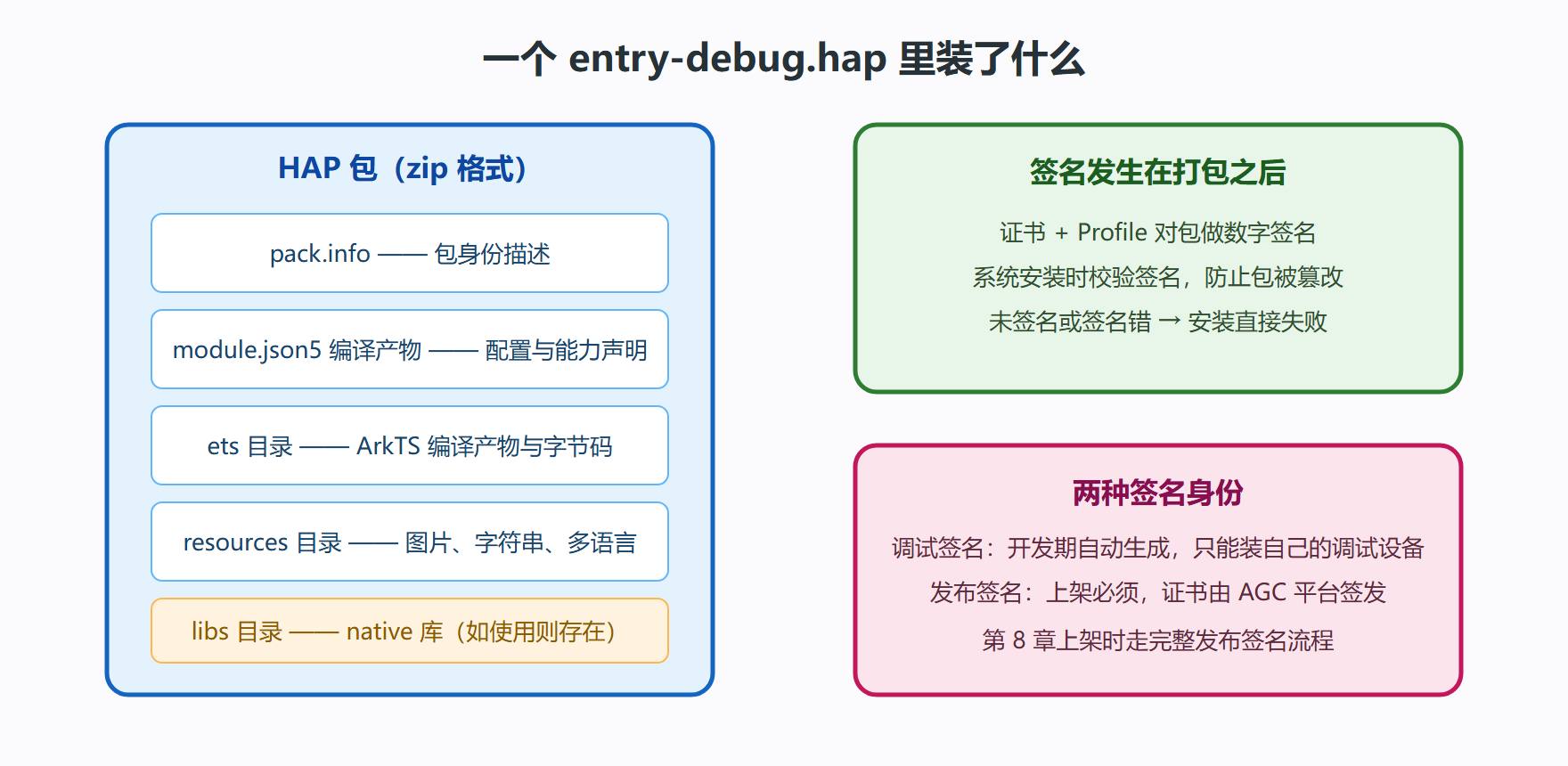 一个 entry-debug.hap 里装了什么

HAP 包（zip 格式）

pack.info —— 包身份描述

module.json5 编译产物 —— 配置与能力声明

ets 目录 —— ArkTS 编译产物与字节码

resources 目录 —— 图片、字符串、多语言

libs 目录 —— native 库（如使用则存在）

签名发生在打包之后

证书 + Profile 对包做数字签名

系统安装时校验签名，防止包被篡改

未签名或签名错 → 安装直接失败

两种签名身份

调试签名：开发期自动生成，只能装自己的调试设备

发布签名：上架必须，证书由 AGC 平台签发

第 8 章上架时走完整发布签名流程